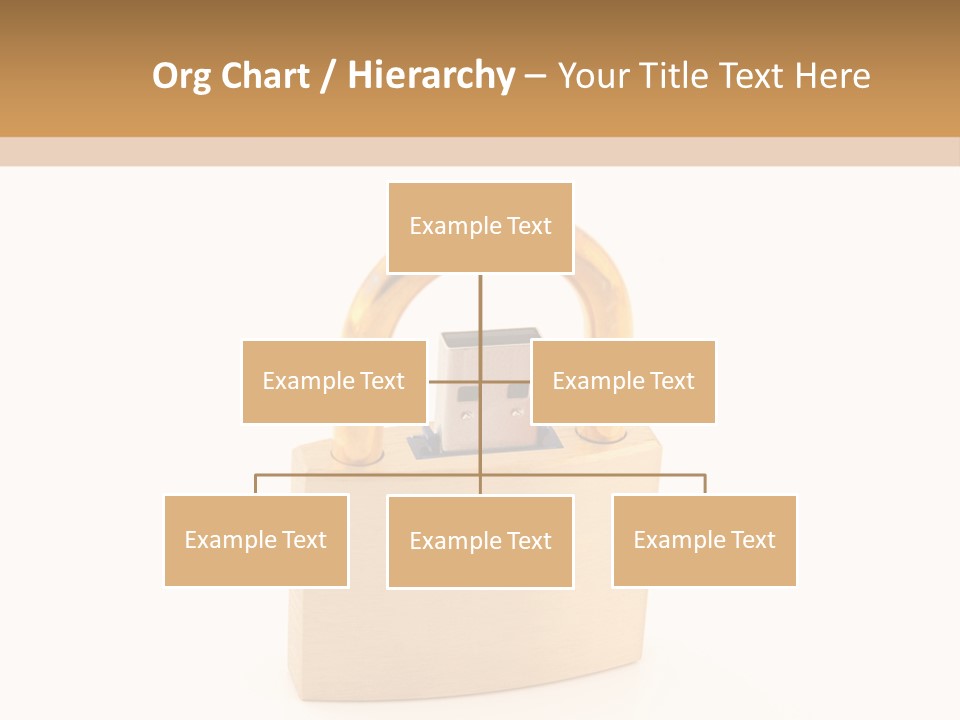 Org Chart / Hierarchy – Your Title Text Here

Example Text

Example Text

Example Text

Example Text

Example Text

Example Text